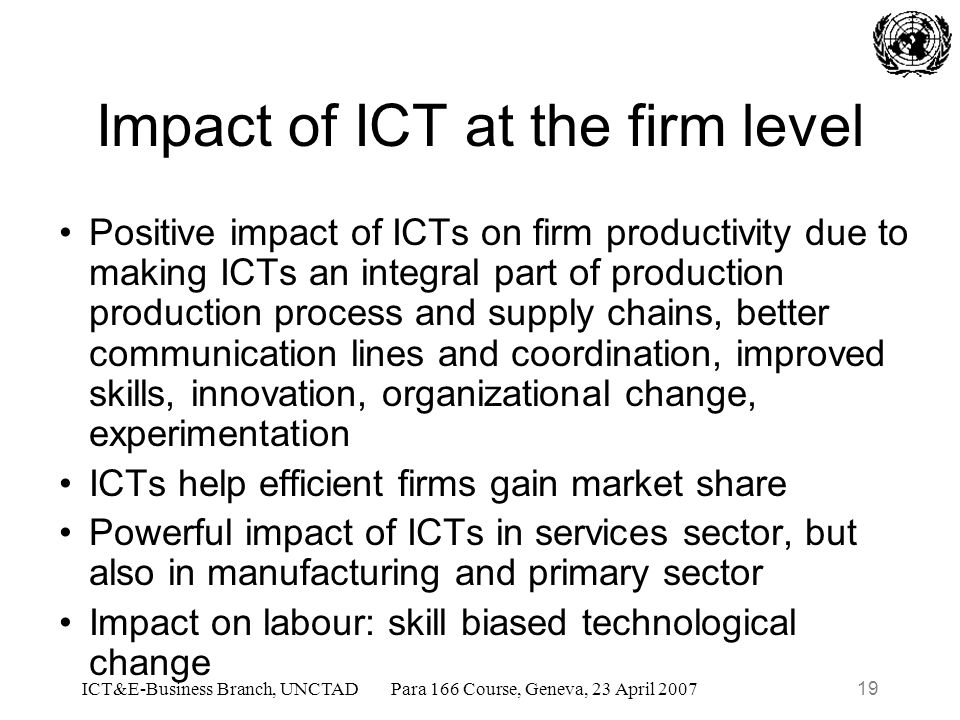 Impact of ICT at the firm level

• Positive impact of ICTs on firm productivity due to making ICTs an integral part of production production process and supply chains, better communication lines and coordination, improved skills, innovation, organizational change, experimentation

• ICTs help efficient firms gain market share

• Powerful impact of ICTs in services sector, but also in manufacturing and primary sector

• Impact on labour: skill biased technological change

ICT&E-Business Branch, UNCTAD Para 166 Course, Geneva, 23 April 2007 19